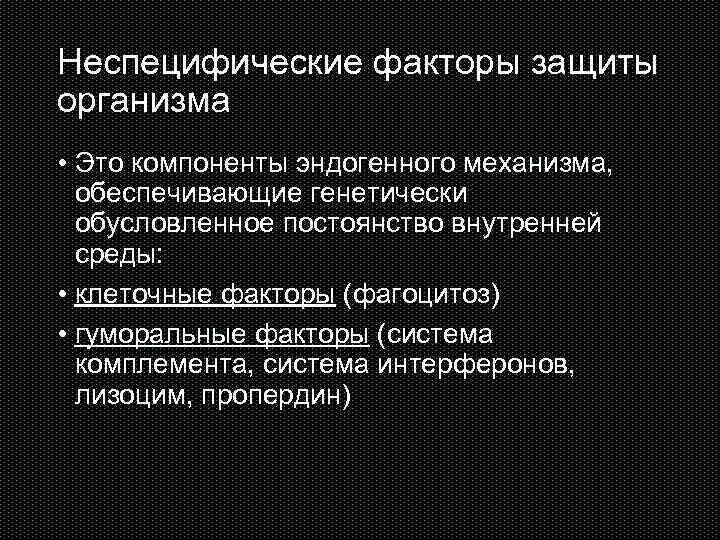 Неспецифические факторы защиты организма

• Это компоненты эндогенного механизма, обеспечивающие генетически обусловленное постоянство внутренней среды:

• клеточные факторы (фагоцитоз)

• гуморальные факторы (система комплемента, система интерферонов, лизоцим, пропердин)